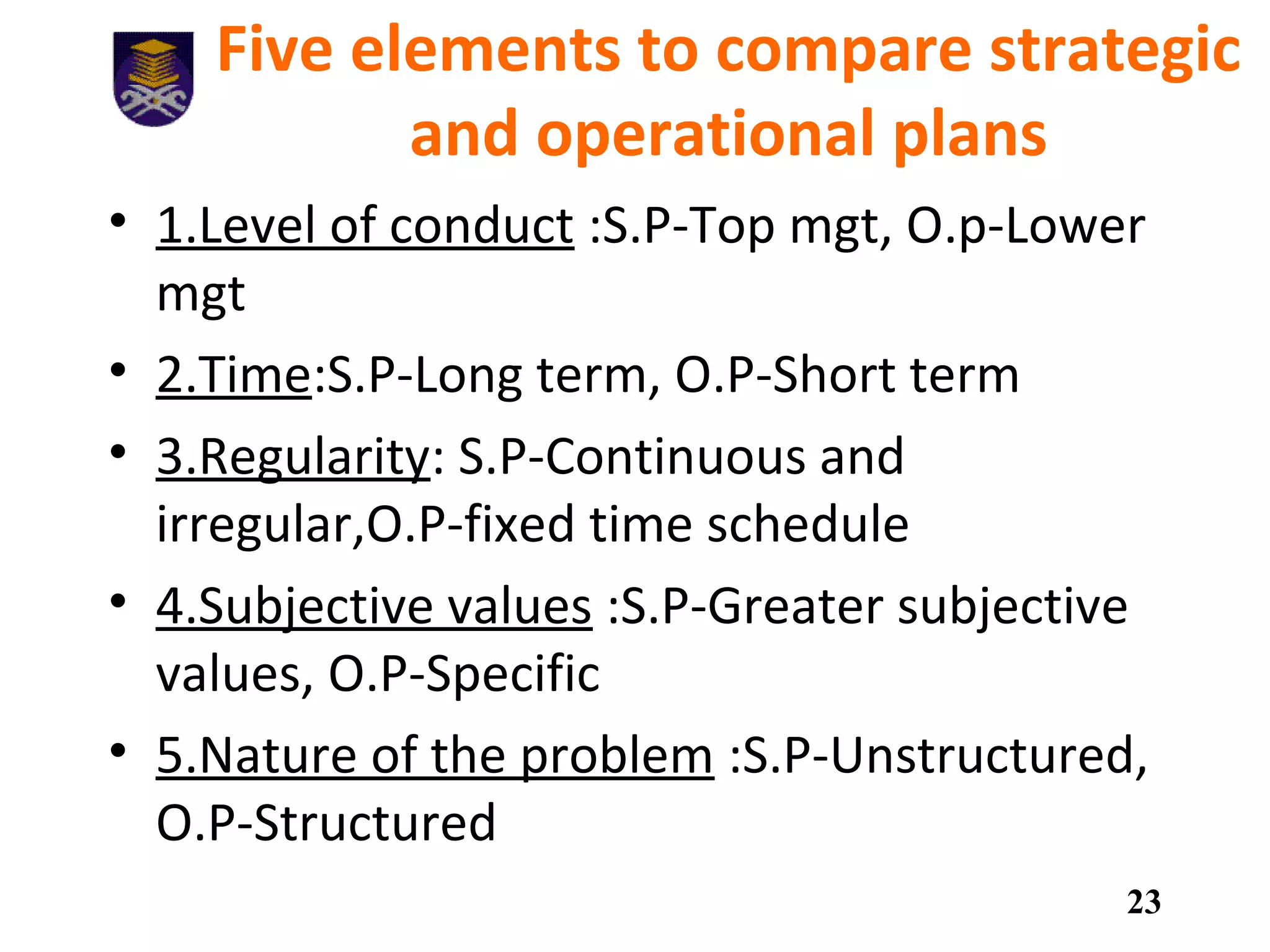 Five elements to compare strategic and operational plans

• 1.Level of conduct :S.P-Top mgt, O.p-Lower mgt

• 2.Time:S.P-Long term, O.P-Short term

• 3.Regularity: S.P-Continuous and irregular,O.P-fixed time schedule

• 4.Subjective values :S.P-Greater subjective values, O.P-Specific

• 5.Nature of the problem :S.P-Unstructured, O.P-Structured

23